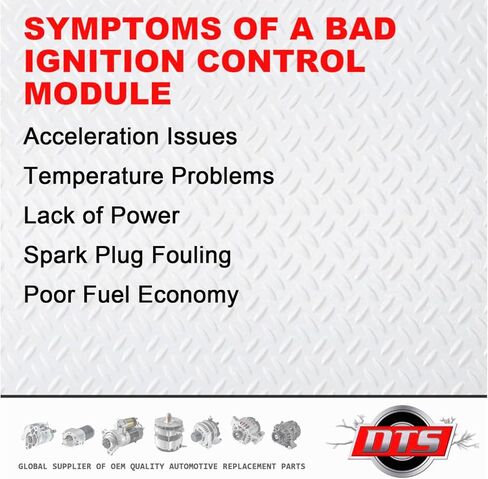 SYMPTOMS OF A BAD IGNITION CONTROL MODULE

Acceleration Issues

Temperature Problems

Lack of Power

Spark Plug Fouling

Poor Fuel Economy

GLOBAL SUPPLIER OF OEM QUALITY AUTOMOTIVE REPLACEMENT PARTS

DTS